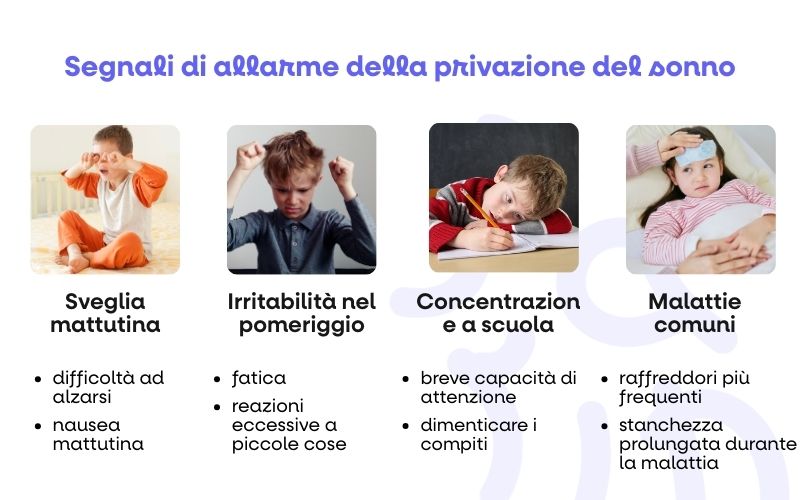 Segnali di allarme della privazione del sonno

Sveglia mattutina

- difficoltà ad alzarsi
- nausea mattutina

Irritabilità nel pomeriggio

- fatica
- reazioni eccessive a piccole cose

Concentrazion e a scuola

- breve capacità di attenzione
- dimenticare i compiti

Malattie comuni

- raffreddori più frequenti
- stanchezza prolungata durante la malattia